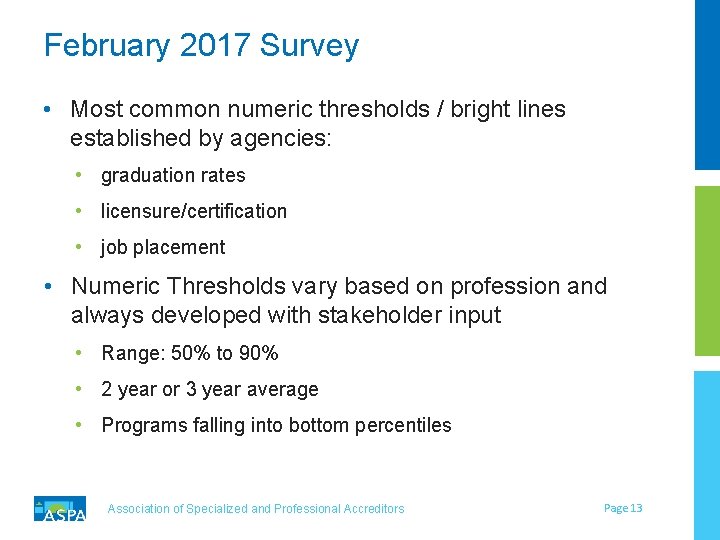 February 2017 Survey

• Most common numeric thresholds / bright lines established by agencies:

• graduation rates

• licensure/certification

• job placement

• Numeric Thresholds vary based on profession and always developed with stakeholder input

• Range: 50% to 90%

• 2 year or 3 year average

• Programs falling into bottom percentiles

ASPA

Association of Specialized and Professional Accreditors

Page 13